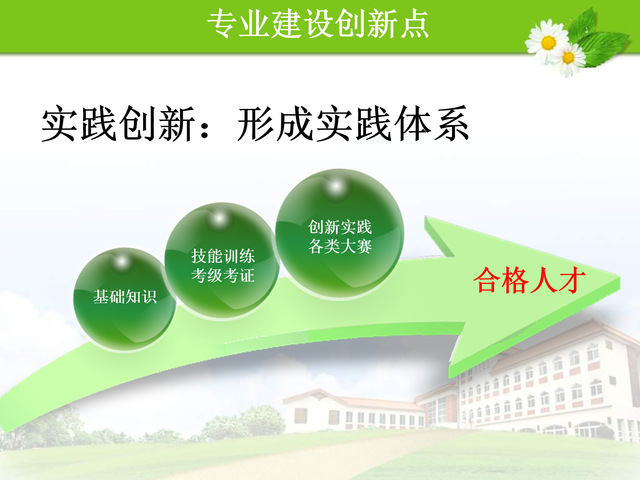 专业建设创新点

实践创新：形成实践体系

基础知识

技能训练
考级考证

创新实践
各类大赛

合格人才